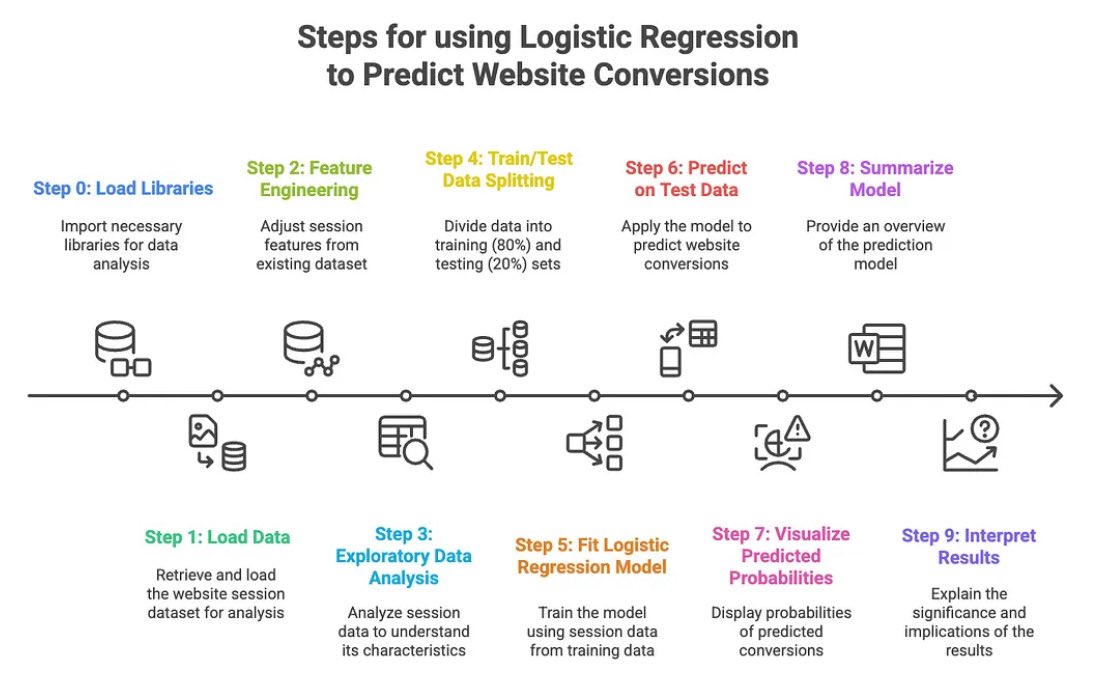 Steps for using Logistic Regression to Predict Website Conversions

Step 0: Load Libraries

Import necessary libraries for data analysis

Step 2: Feature Engineering

Adjust session features from existing dataset

Step 4: Train/Test Data Splitting

Divide data into training (80%) and testing (20%) sets

Step 6: Predict on Test Data

Apply the model to predict website conversions

Step 8: Summarize Model

Provide an overview of the prediction model

W

Step 1: Load Data

Retrieve and load the website session dataset for analysis

Step 3: Exploratory Data Analysis

Analyze session data to understand its characteristics

Step 5: Fit Logistic Regression Model

Train the model using session data from training data

Step 7: Visualize Predicted Probabilities

Display probabilities of predicted conversions

Step 9: Interpret Results

Explain the significance and implications of the results